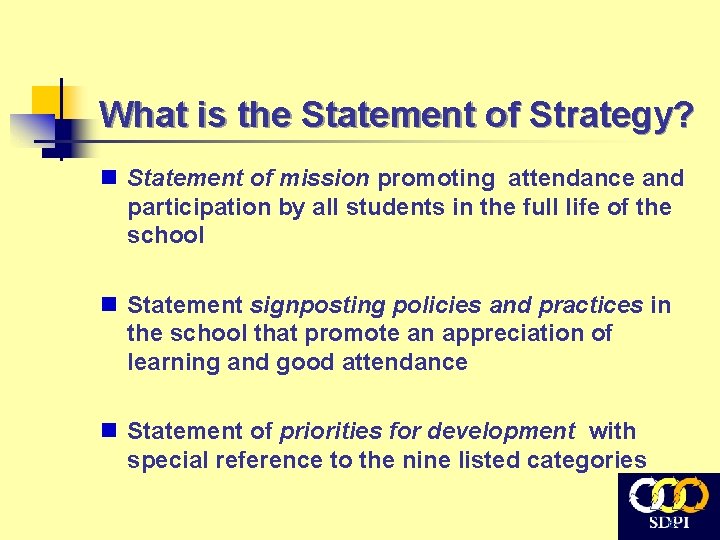 What is the Statement of Strategy?

Statement of mission promoting attendance and participation by all students in the full life of the school

Statement signposting policies and practices in the school that promote an appreciation of learning and good attendance

Statement of priorities for development with special reference to the nine listed categories

SDPI